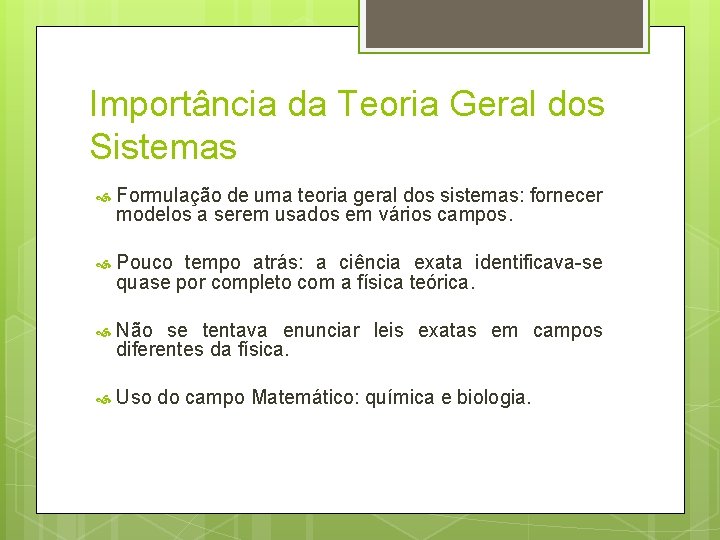 Importância da Teoria Geral dos Sistemas

Formulação de uma teoria geral dos sistemas: fornecer modelos a serem usados em vários campos.

Pouco tempo atrás: a ciência exata identificava-se quase por completo com a física teórica.

Não se tentava enunciar leis exatas em campos diferentes da física.

Uso do campo Matemático: química e biologia.